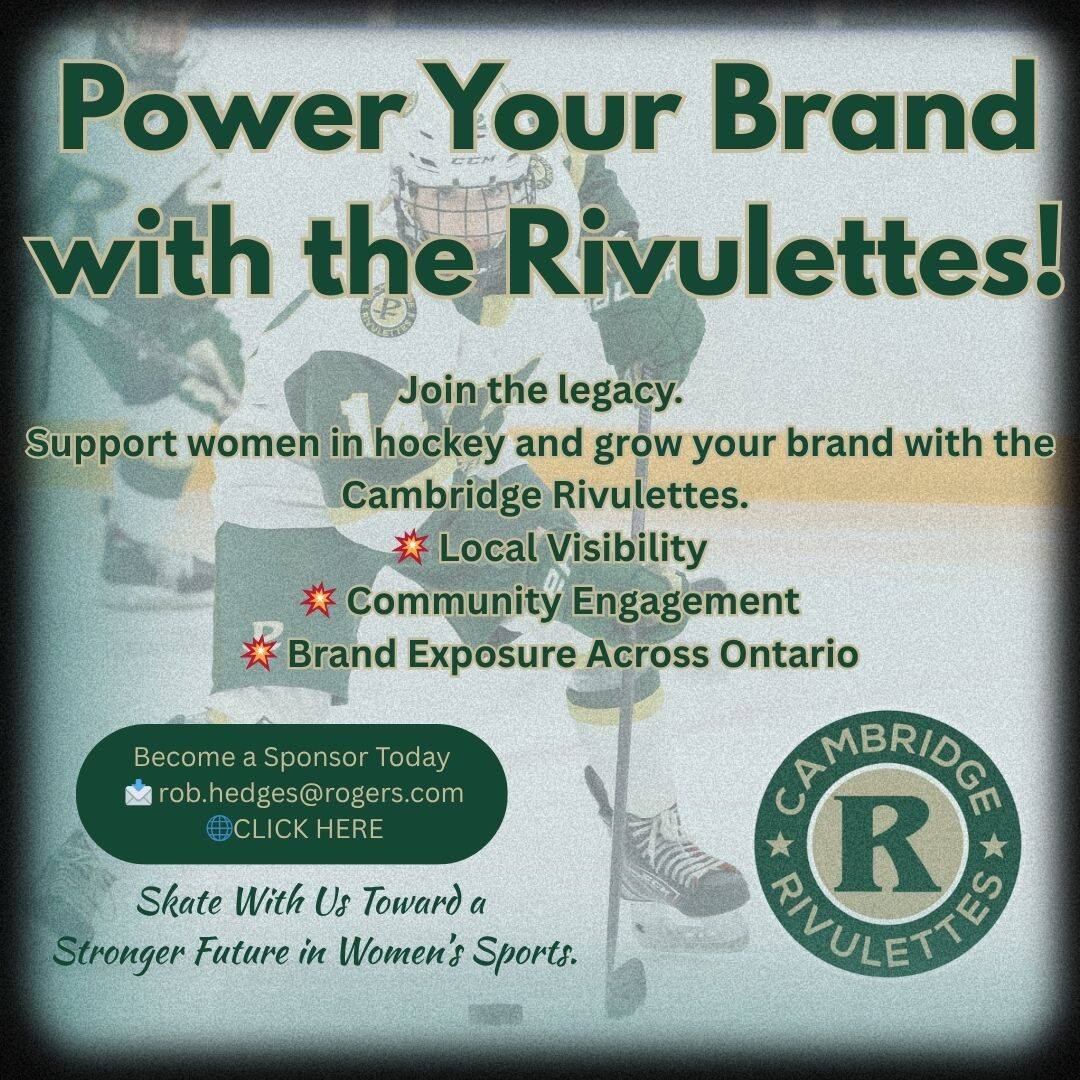 Power Your Brand with the Rivulettes!

Join the legacy.
Support women in hockey and grow your brand with the Cambridge Rivulettes.
💥 Local Visibility
💥 Community Engagement
💥 Brand Exposure Across Ontario

Become a Sponsor Today
📩 rob.hedges@rogers.com
🌐CLICK HERE

Skate With Us Toward a Stronger Future in Women's Sports.

CAMBRIDGE
R
RIVULETTES